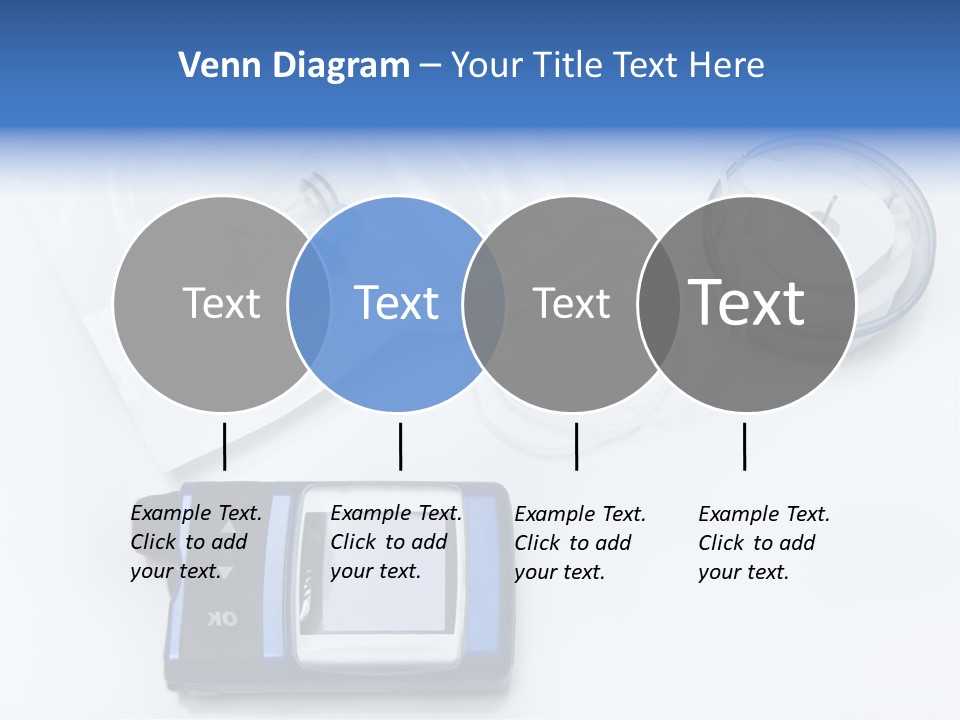 Venn Diagram – Your Title Text Here

Text

Text

Text

Text

Example Text. Click to add your text.

Example Text. Click to add your text.

Example Text. Click to add your text.

Example Text. Click to add your text.

OK